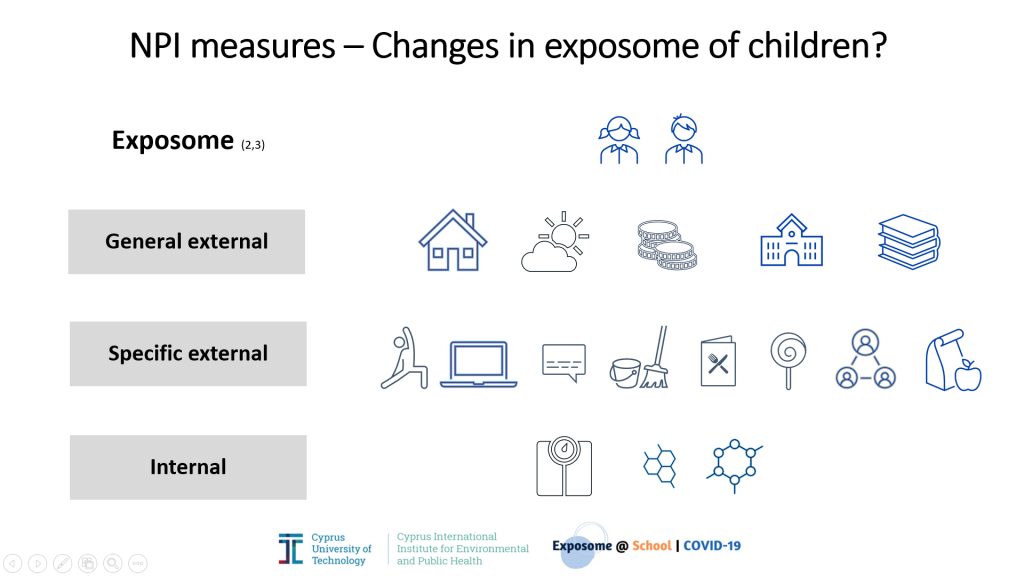 NPI measures – Changes in exposome of children?

Exposome (2,3)

General external

Specific external

Internal

Cyprus University of Technology

Cyprus International Institute for Environmental and Public Health

Exposome @ School | COVID-19